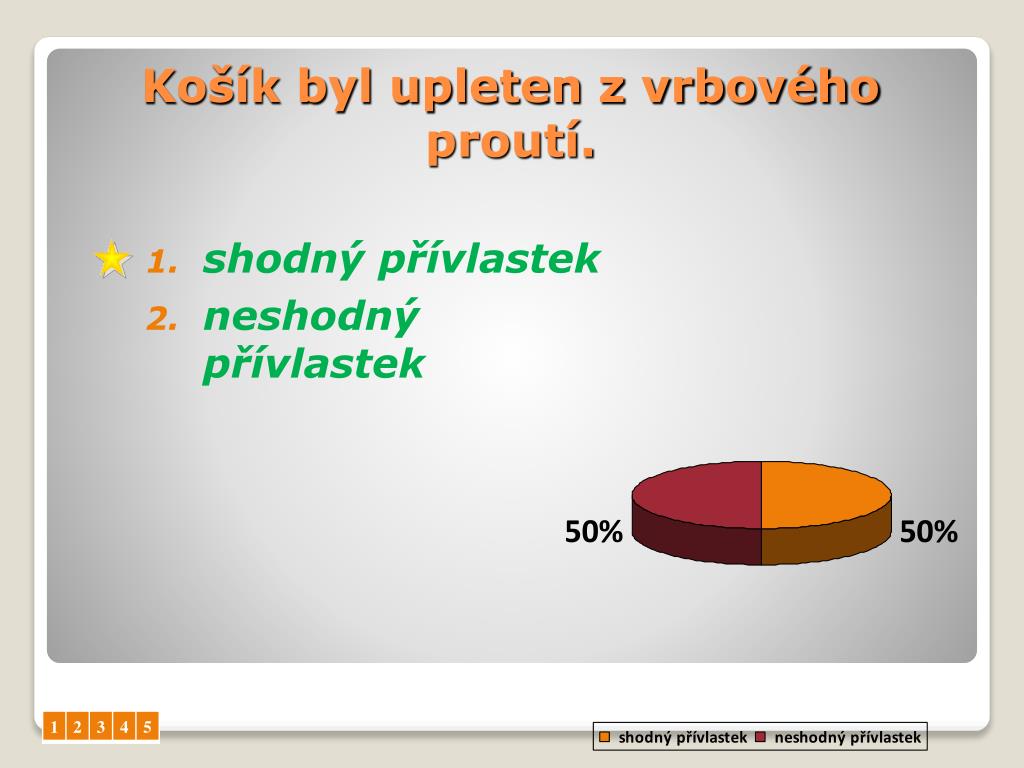 Košík byl upleten z vrbového proutí.

1. shodný přívlastek
2. neshodný přívlastek

50%
50%

1 2 3 4 5

shodný přívlastek neshodný přívlastek